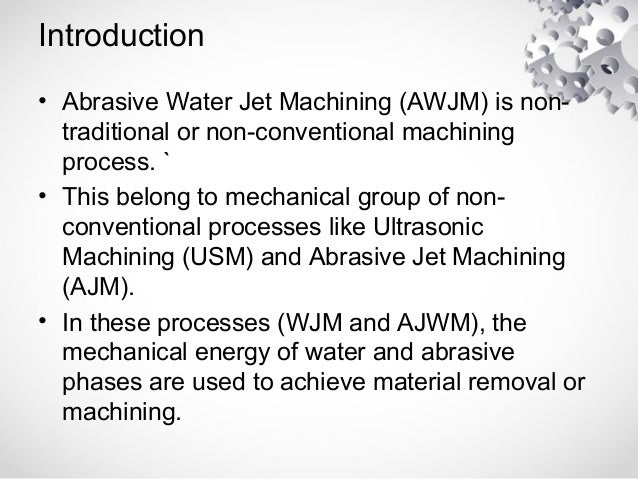 Introduction

• Abrasive Water Jet Machining (AWJM) is non-traditional or non-conventional machining process. `

• This belong to mechanical group of non-conventional processes like Ultrasonic Machining (USM) and Abrasive Jet Machining (AJM).

• In these processes (WJM and AJWM), the mechanical energy of water and abrasive phases are used to achieve material removal or machining.